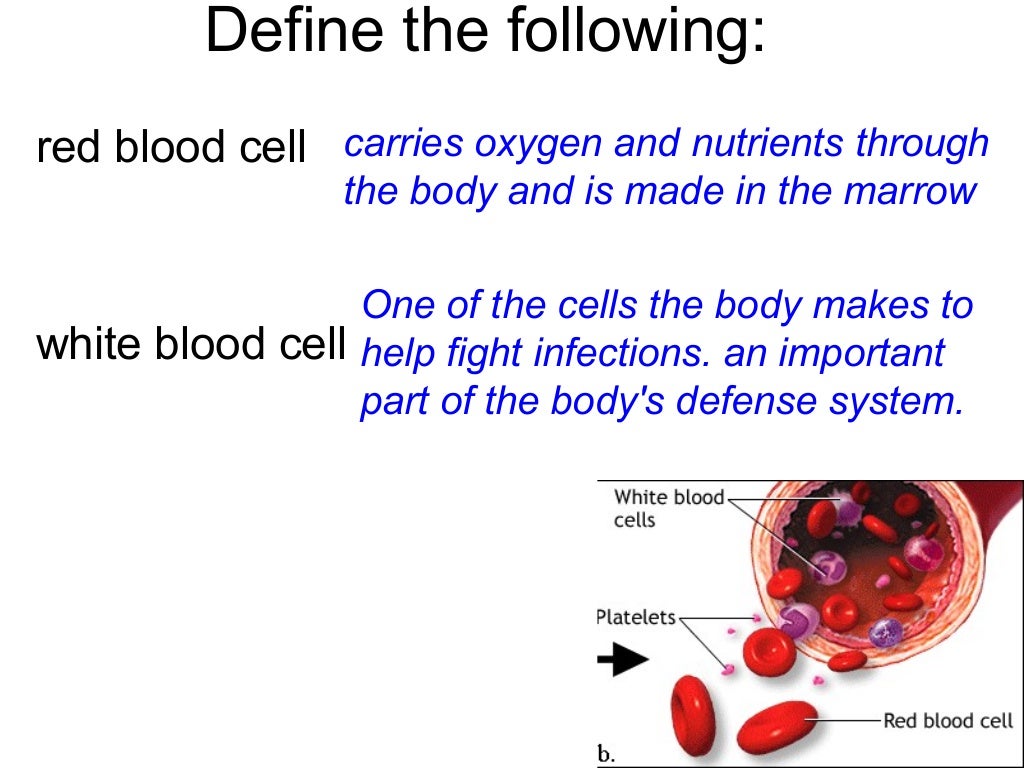 Define the following:

red blood cell carries oxygen and nutrients through the body and is made in the marrow

white blood cell One of the cells the body makes to help fight infections. an important part of the body's defense system.

White blood cells

Platelets

Red blood cell

b.